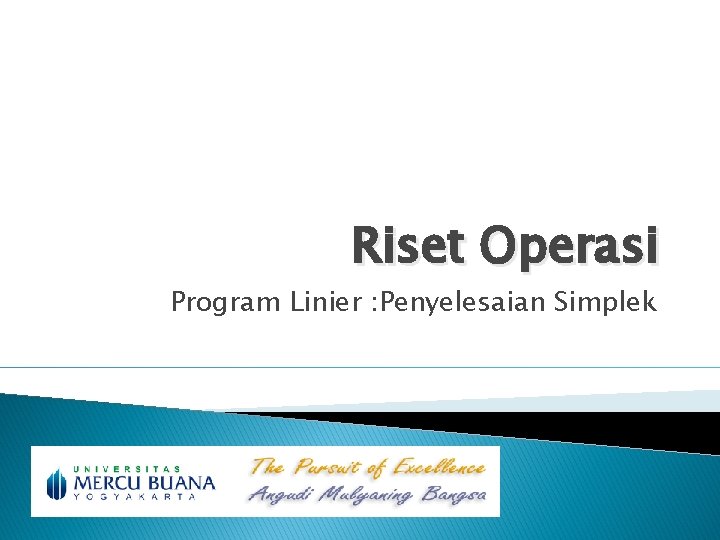 Riset Operasi

Program Linier :Penyelesaian Simplek

UNIVERSITAS
MERCU BUANA
YOGYAKARTA

The Pursuit of Excellence
Angudi Mulyaning Bangsa